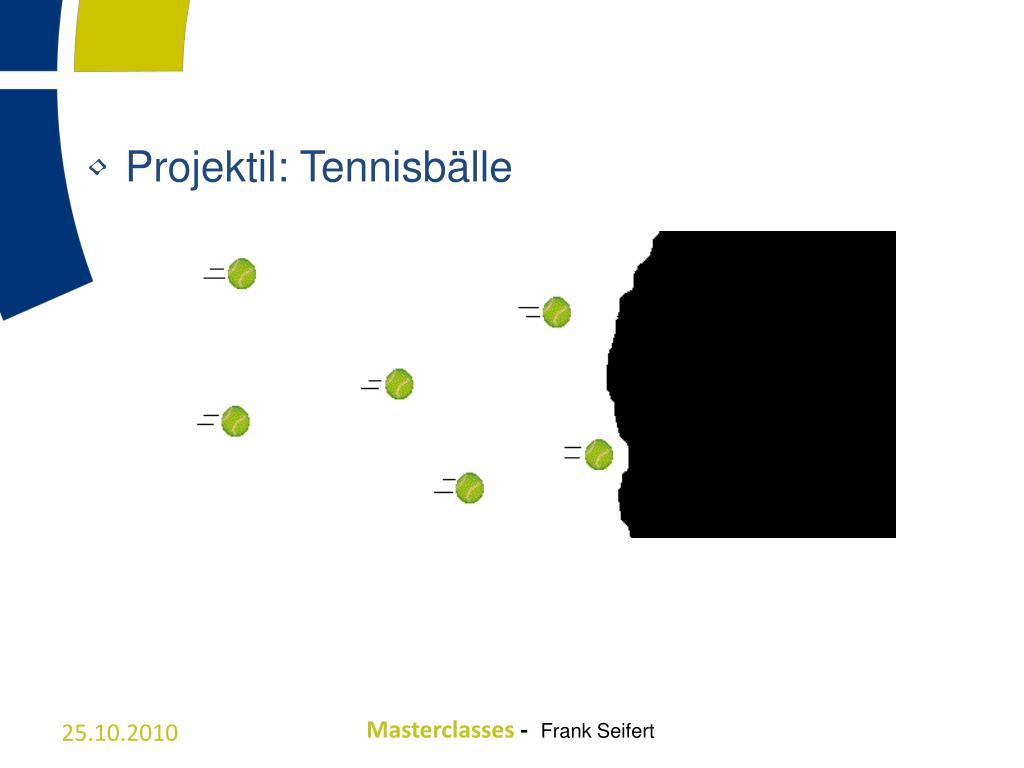 Projektil: Tennisbälle

25.10.2010

Masterclasses - Frank Seifert